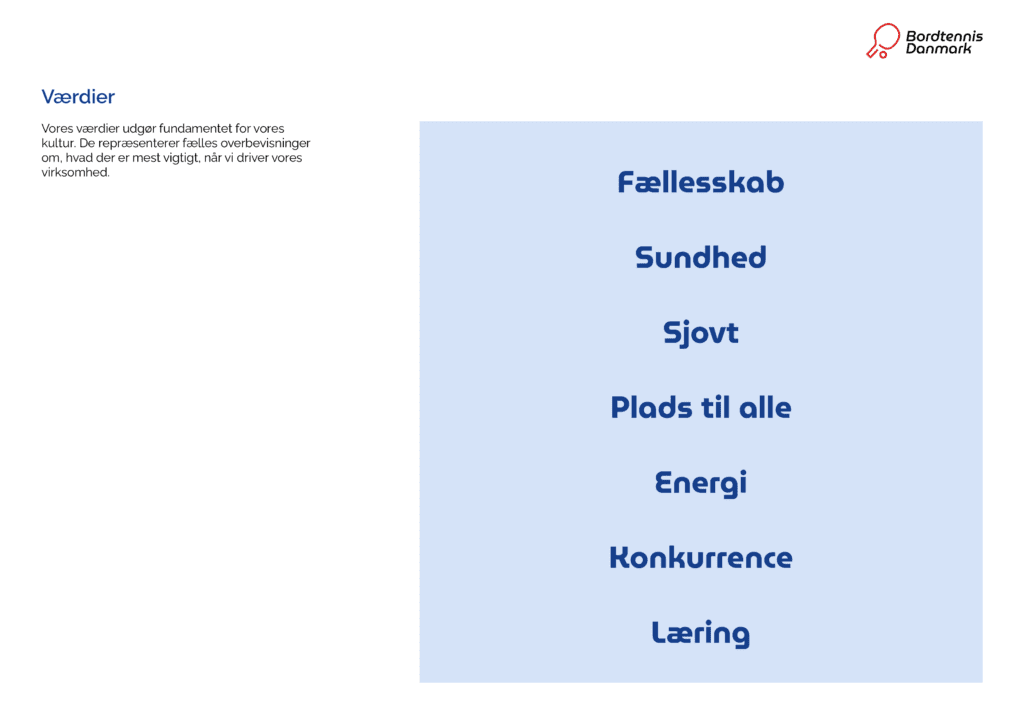 Bordtennis Danmark

Værdier

Vores værdier udgør fundamentet for vores kultur. De repræsenterer fælles overbevisninger om, hvad der er mest vigtigt, når vi driver vores virksomhed.

Fællesskab

Sundhed

Sjovt

Plads til alle

Energi

Konkurrence

Læring